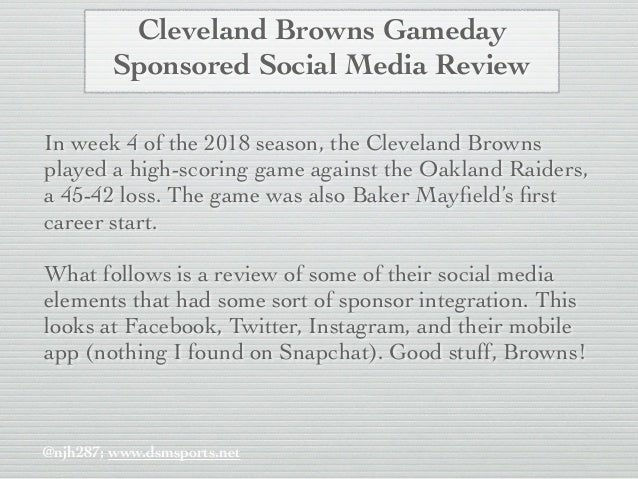 Cleveland Browns Gameday Sponsored Social Media Review

In week 4 of the 2018 season, the Cleveland Browns played a high-scoring game against the Oakland Raiders, a 45-42 loss. The game was also Baker Mayfield's first career start.

What follows is a review of some of their social media elements that had some sort of sponsor integration. This looks at Facebook, Twitter, Instagram, and their mobile app (nothing I found on Snapchat). Good stuff, Browns!

@njh287; www.dsmsports.net